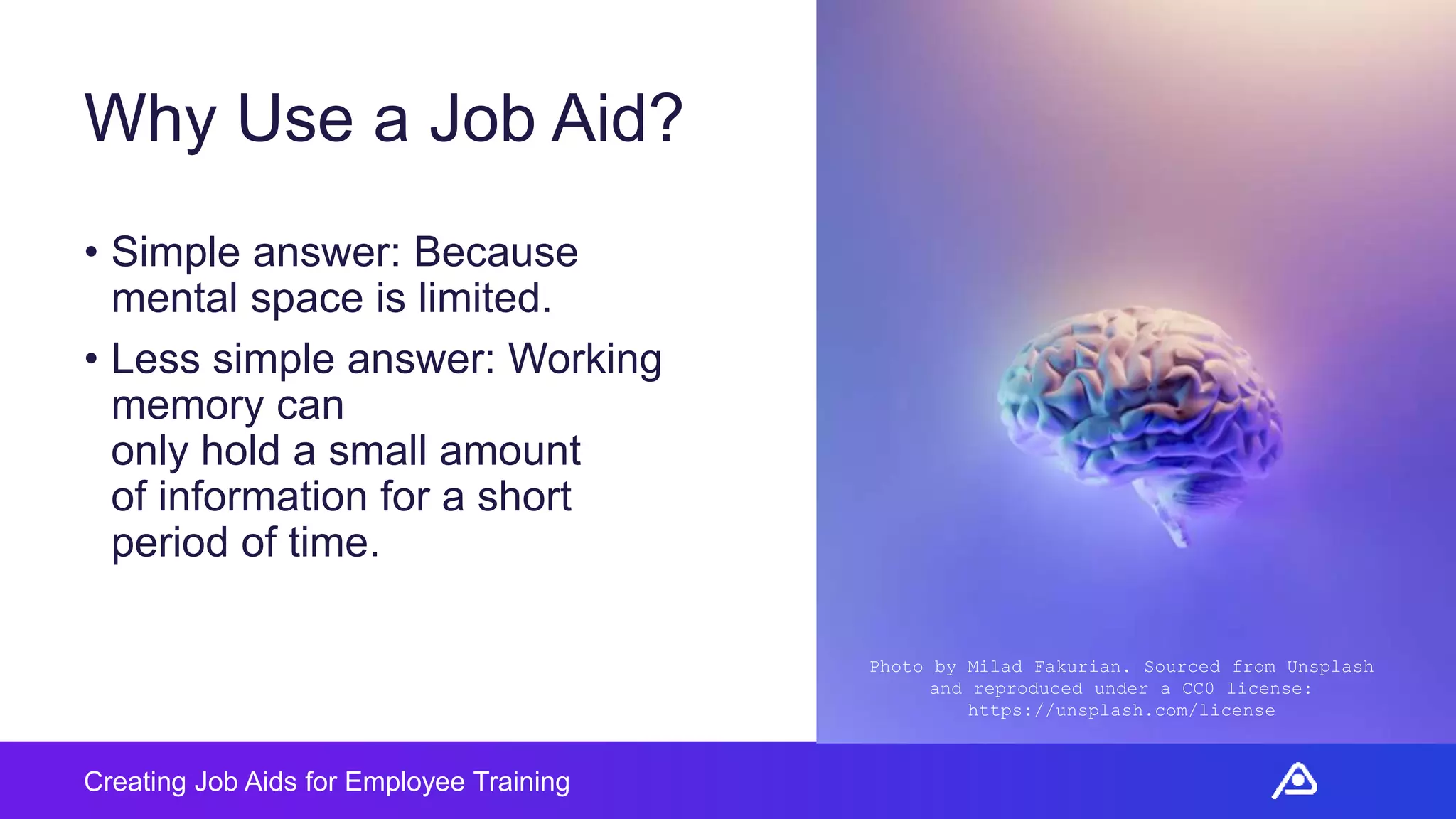 Why Use a Job Aid?

• Simple answer: Because mental space is limited.
• Less simple answer: Working memory can only hold a small amount of information for a short period of time.

Photo by Milad Fakurian. Sourced from Unsplash and reproduced under a CC0 license: https://unsplash.com/license

Creating Job Aids for Employee Training